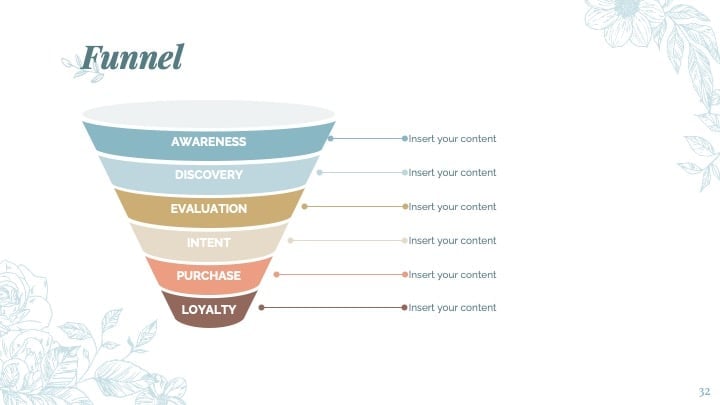 Funnel

AWARENESS
Insert your content

DISCOVERY
Insert your content

EVALUATION
Insert your content

INTENT
Insert your content

PURCHASE
Insert your content

LOYALTY
Insert your content

32